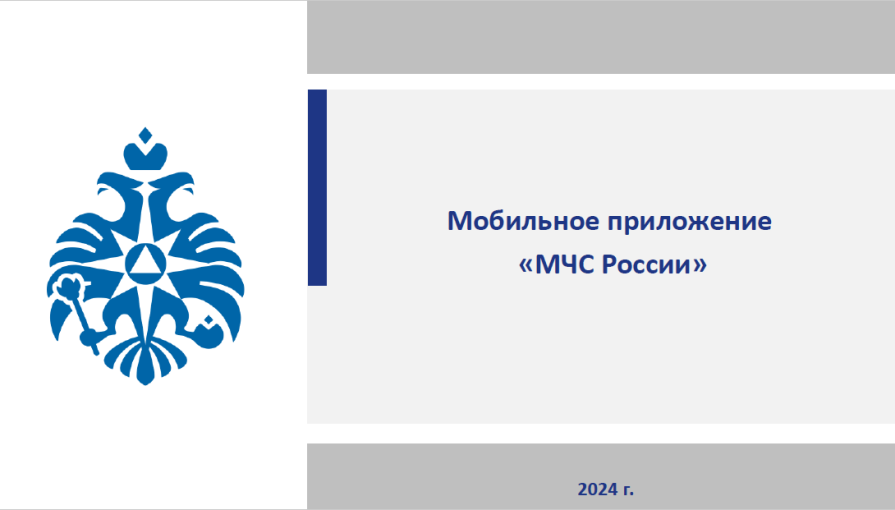 Мобильное приложение
«МЧС России»

2024 г.